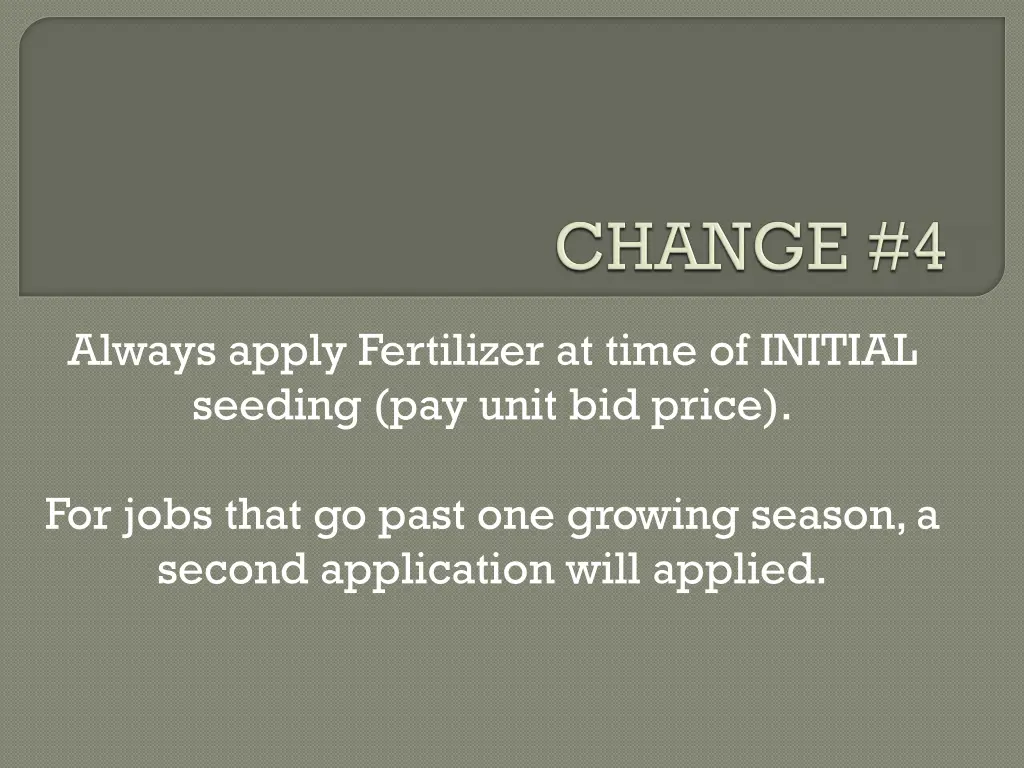 CHANGE #4

Always apply Fertilizer at time of INITIAL seeding (pay unit bid price).

For jobs that go past one growing season, a second application will applied.